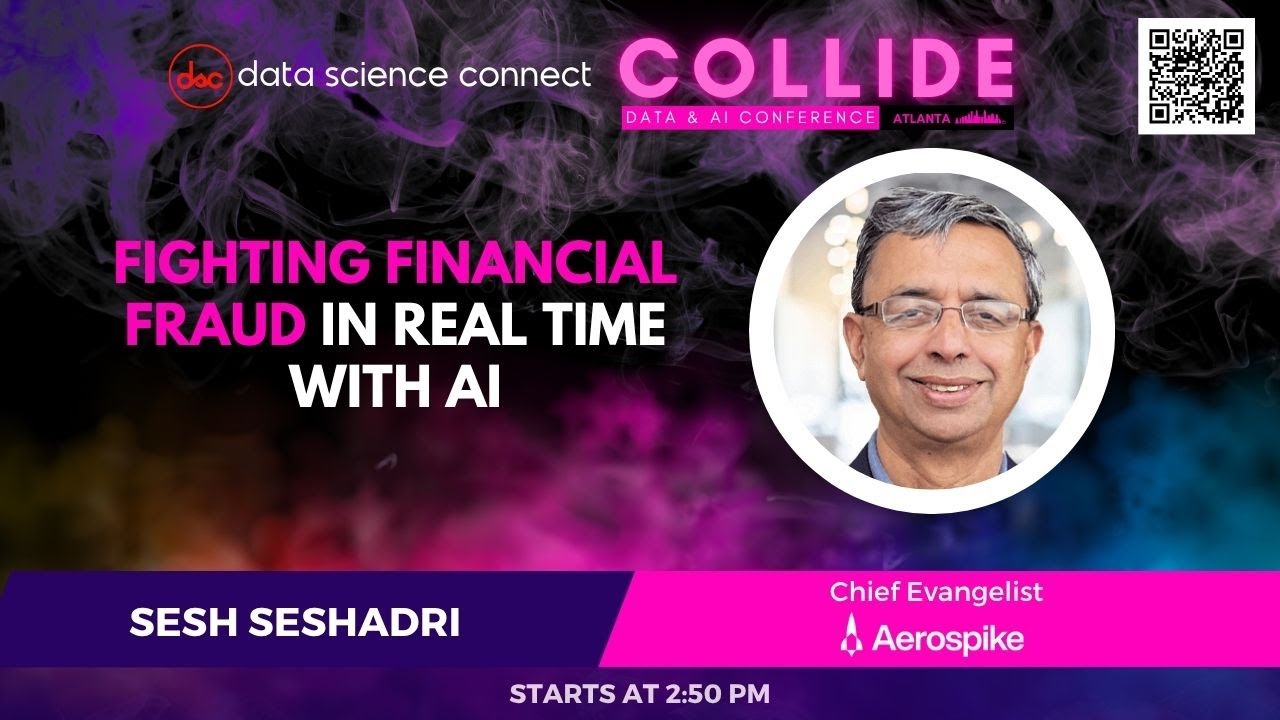 dsc data science connect

COLLIDE
DATA & AI CONFERENCE ATLANTA

FIGHTING FINANCIAL FRAUD IN REAL TIME WITH AI

SESH SESHADRI

Chief Evangelist
Aerospike

STARTS AT 2:50 PM